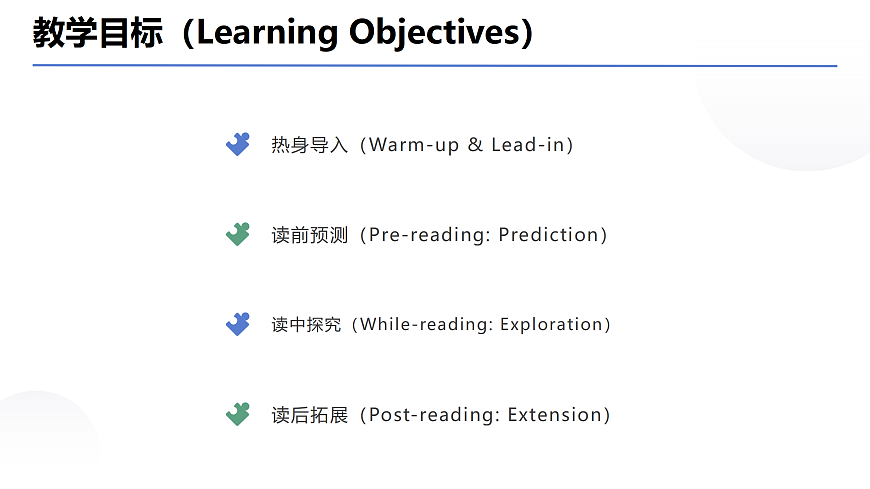 教学目标（Learning Objectives）

热身导入（Warm-up & Lead-in）

读前预测（Pre-reading: Prediction）

读中探究（While-reading: Exploration）

读后拓展（Post-reading: Extension）